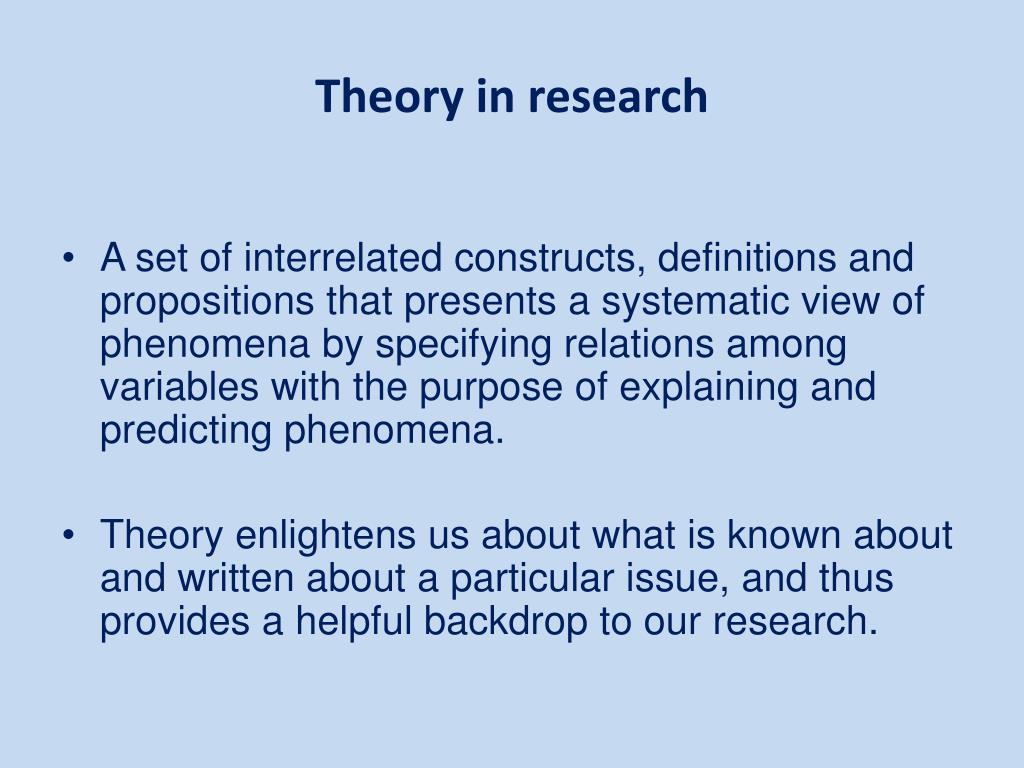 Theory in research

• A set of interrelated constructs, definitions and propositions that presents a systematic view of phenomena by specifying relations among variables with the purpose of explaining and predicting phenomena.

• Theory enlightens us about what is known about and written about a particular issue, and thus provides a helpful backdrop to our research.